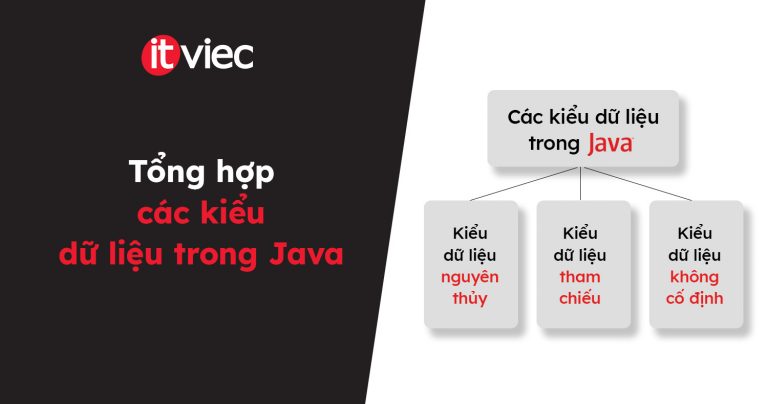 itviec

Tổng hợp
các kiểu
dữ liệu trong Java

Các kiểu dữ liệu trong Java

Kiểu dữ liệu nguyên thủy

Kiểu dữ liệu tham chiếu

Kiểu dữ liệu không cố định